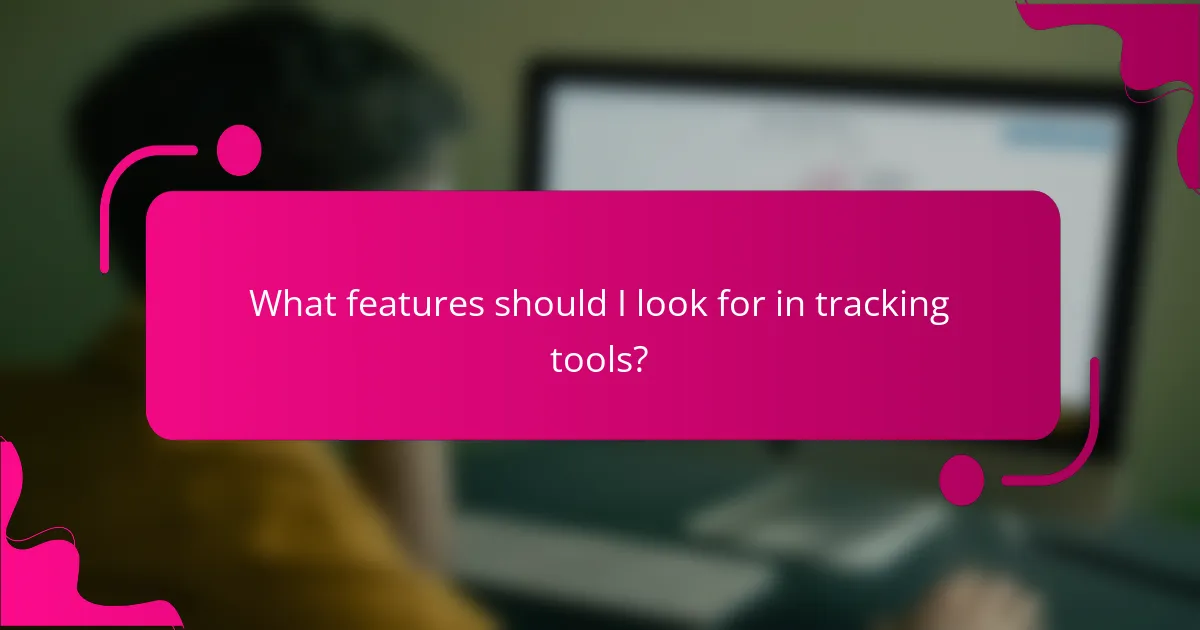 What features should I look for in tracking tools?